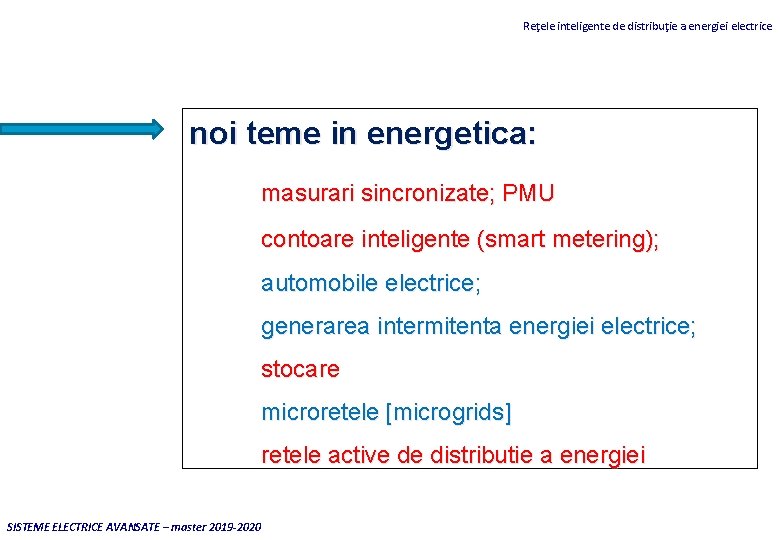 Rețele inteligente de distribuție a energiei electrice

noi teme in energetica:

masurari sincronizate; PMU

contoare inteligente (smart metering);

automobile electrice;

generarea intermitenta energiei electrice;

stocare

microretele [microgrids]

retele active de distributie a energiei

SISTEME ELECTRICE AVANSATE – master 2019-2020